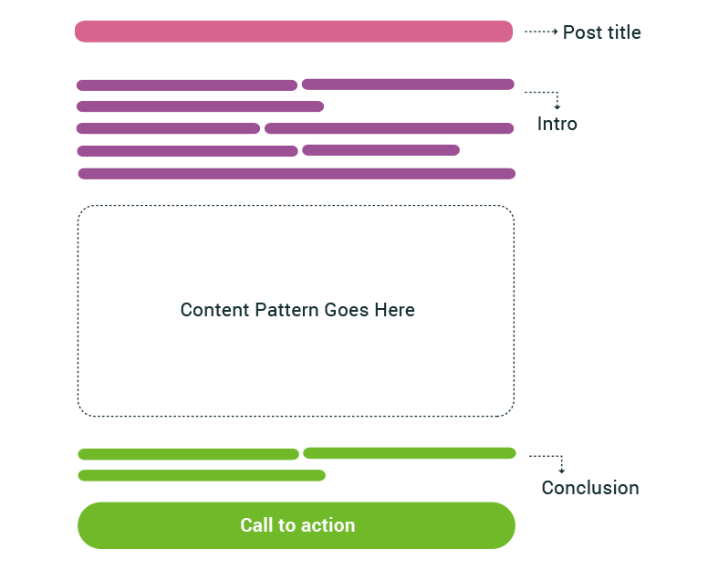 Post title

Intro

Content Pattern Goes Here

Conclusion

Call to action